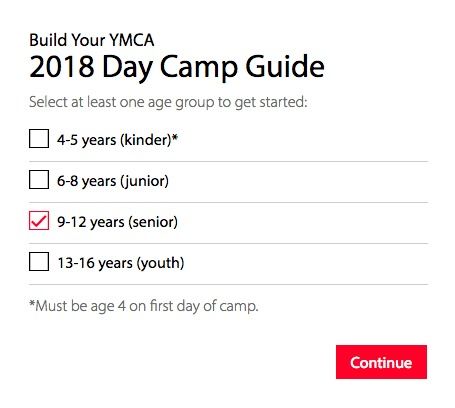 Build Your YMCA
2018 Day Camp Guide

Select at least one age group to get started:

4-5 years (kinder)*

6-8 years (junior)

9-12 years (senior)

13-16 years (youth)

*Must be age 4 on first day of camp.

Continue